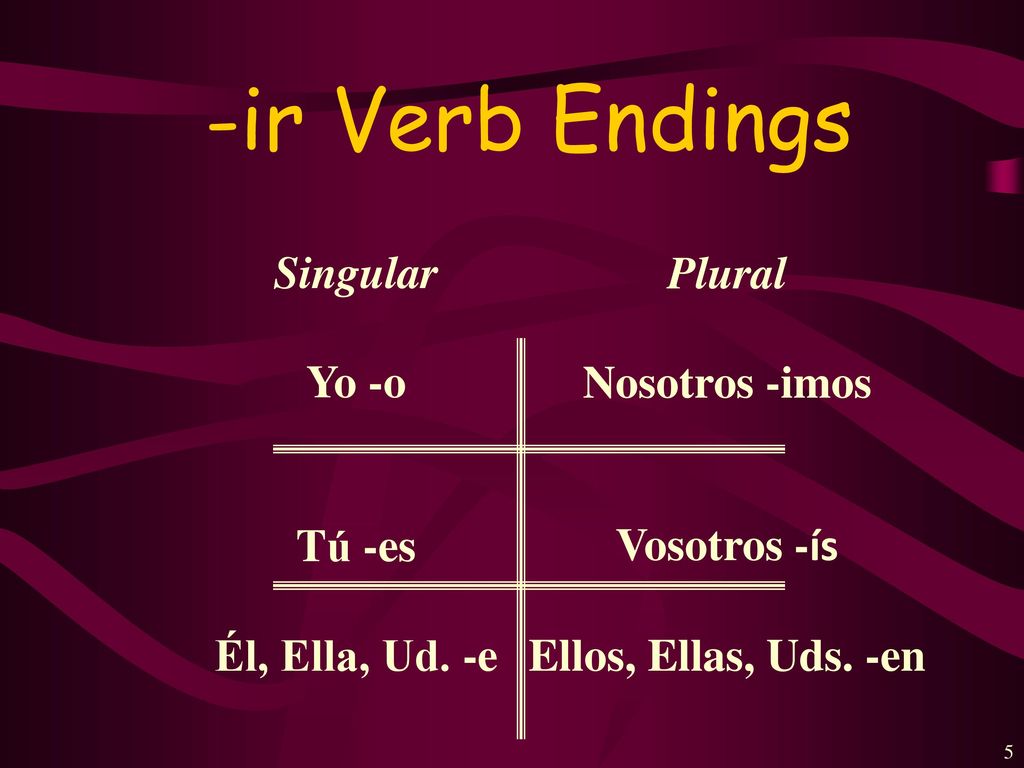 -ir Verb Endings

| Singular | Plural |
|---|---|
| Yo -o | Nosotros -imos |
| Tú -es | Vosotros -ís |
| Él, Ella, Ud. -e | Ellos, Ellas, Uds. -en |

5